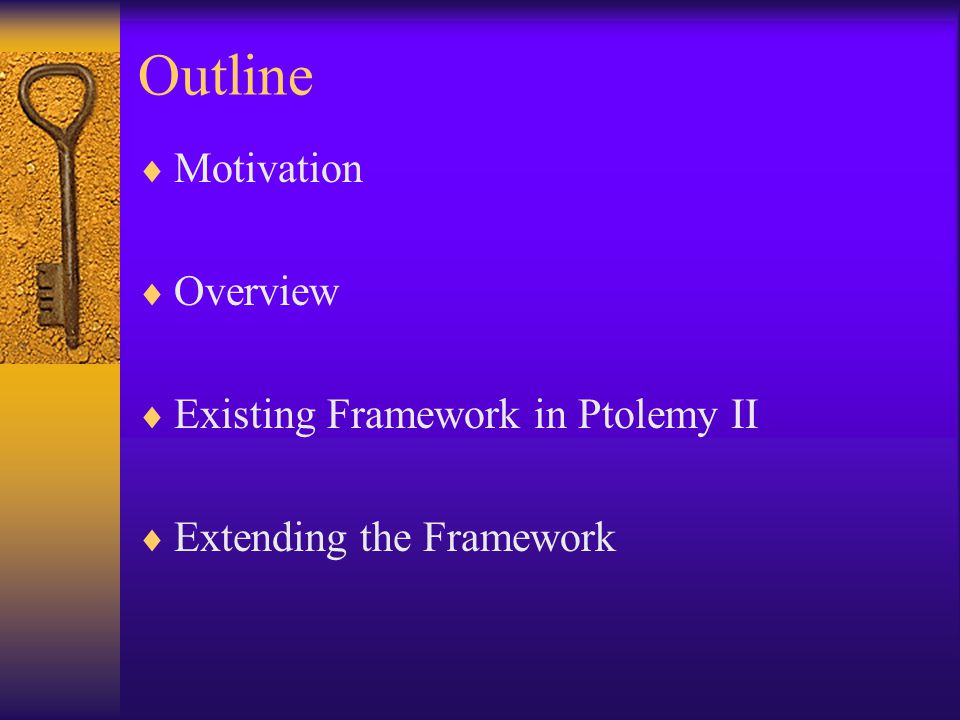 Outline

♦ Motivation

♦ Overview

♦ Existing Framework in Ptolemy II

♦ Extending the Framework